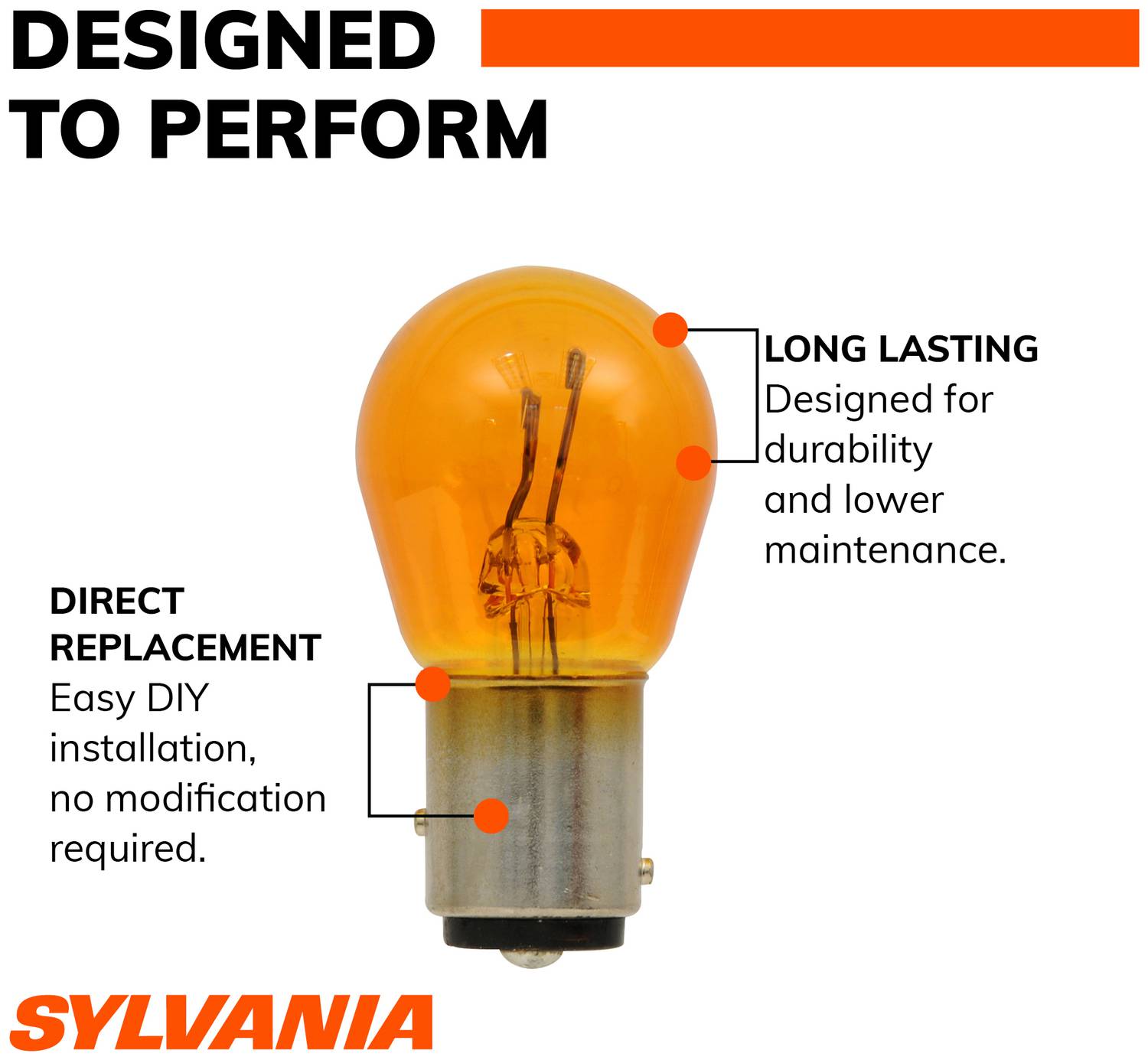 DESIGNED TO PERFORM

LONG LASTING
Designed for durability and lower maintenance.

DIRECT REPLACEMENT
Easy DIY installation, no modification required.

SYLVANIA